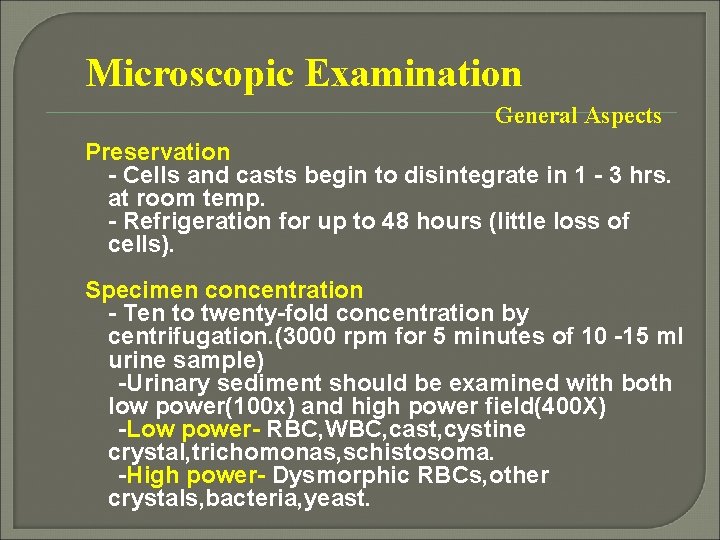 Microscopic Examination

General Aspects

Preservation
- Cells and casts begin to disintegrate in 1 - 3 hrs. at room temp.
- Refrigeration for up to 48 hours (little loss of cells).

Specimen concentration
- Ten to twenty-fold concentration by centrifugation.(3000 rpm for 5 minutes of 10 -15 ml urine sample)
-Urinary sediment should be examined with both low power(100x) and high power field(400X)
-Low power- RBC,WBC,cast,cystine crystal,trichomonas,schistosoma.
-High power- Dysmorphic RBCs,other crystals,bacteria,yeast.